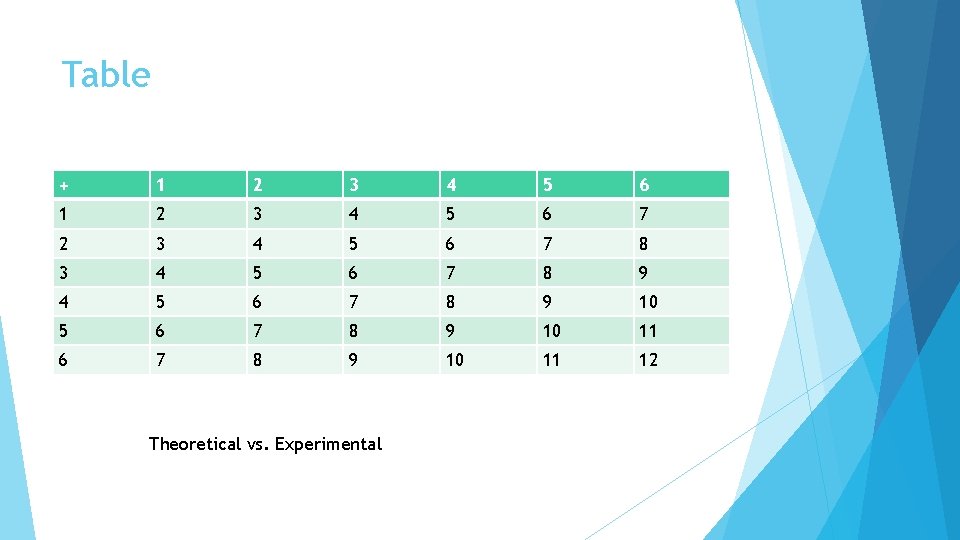 Table

| + | 1 | 2 | 3 | 4 | 5 | 6 |
|---|---|---|---|---|---|---|
| 1 | 2 | 3 | 4 | 5 | 6 | 7 |
| 2 | 3 | 4 | 5 | 6 | 7 | 8 |
| 3 | 4 | 5 | 6 | 7 | 8 | 9 |
| 4 | 5 | 6 | 7 | 8 | 9 | 10 |
| 5 | 6 | 7 | 8 | 9 | 10 | 11 |
| 6 | 7 | 8 | 9 | 10 | 11 | 12 |

Theoretical vs. Experimental